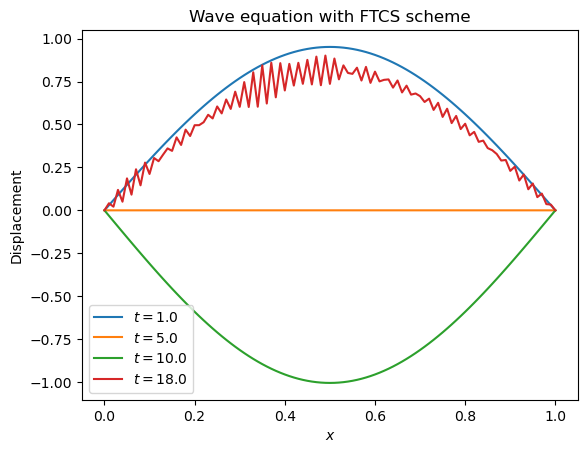 Wave equation with FTCS scheme

1.00
0.75
0.50
0.25
0.00
−0.25
−0.50
−0.75
−1.00

Displacement

$t = 1.0$
$t = 5.0$
$t = 10.0$
$t = 18.0$

0.0
0.2
0.4
0.6
0.8
1.0

$x$